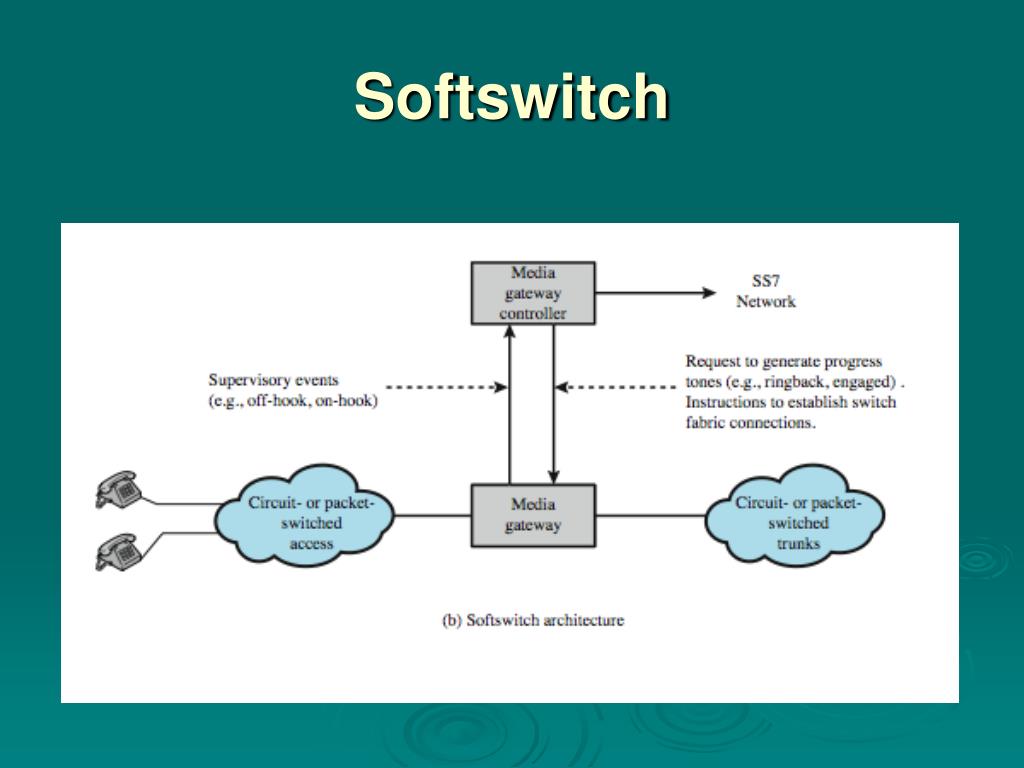 Softswitch

Media gateway controller

SS7 Network

Supervisory events (e.g., off-hook, on-hook)

Request to generate progress tones (e.g., ringback, engaged) . Instructions to establish switch fabric connections.

Circuit- or packet-switched access

Media gateway

Circuit- or packet-switched trunks

(b) Softswitch architecture